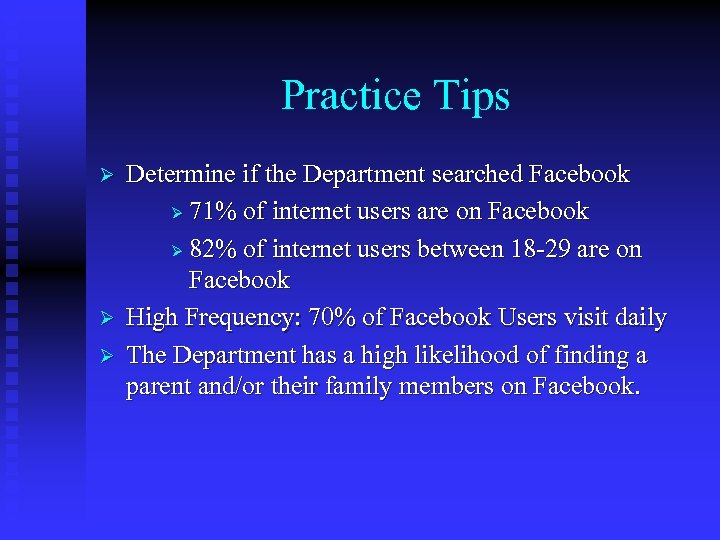 Practice Tips

➢ Determine if the Department searched Facebook

➢ 71% of internet users are on Facebook

➢ 82% of internet users between 18-29 are on Facebook

➢ High Frequency: 70% of Facebook Users visit daily

➢ The Department has a high likelihood of finding a parent and/or their family members on Facebook.